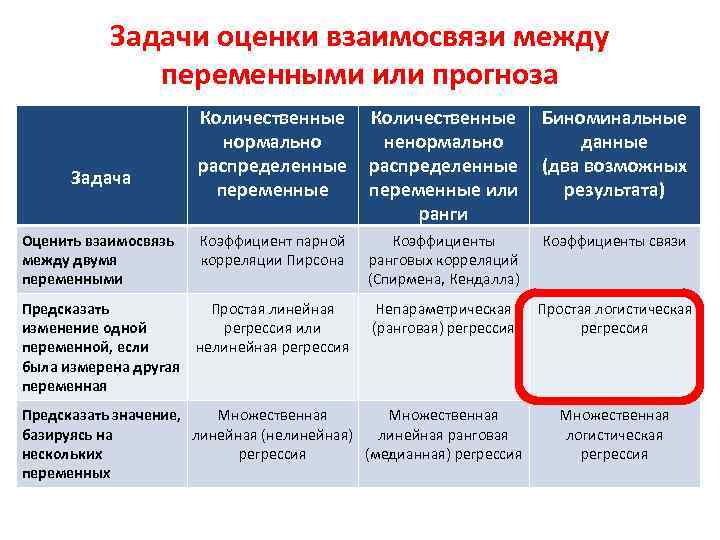 Задачи оценки взаимосвязи между переменными или прогноза

| Задача | Количественные нормально распределенные переменные | Количественные ненормально распределенные переменные или ранги | Биноминальные данные (два возможных результата) |
|---|---|---|---|
| Оценить взаимосвязь между двумя переменными | Коэффициент парной корреляции Пирсона | Коэффициенты ранговых корреляций (Спирмена, Кендалла) | Коэффициенты связи |
| Предсказать изменение одной переменной, если была измерена другая переменная | Простая линейная регрессия или нелинейная регрессия | Непараметрическая (ранговая) регрессия | Простая логистическая регрессия |
| Предсказать значение, базируясь на нескольких переменных | Множественная линейная (нелинейная) регрессия | Множественная линейная ранговая (медианная) регрессия | Множественная логистическая регрессия |